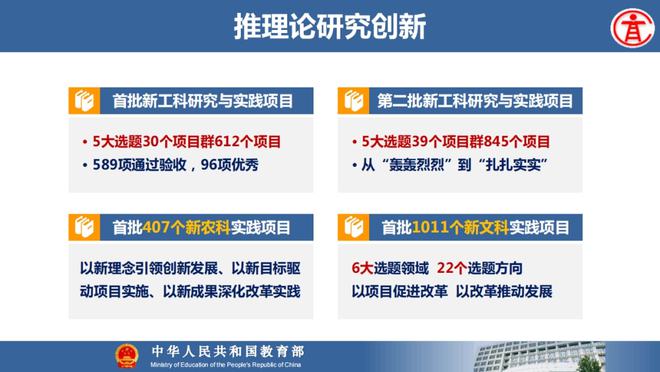 推理论研究创新

首批新工科研究与实践项目

• 5大选题30个项目群612个项目
• 589项通过验收，96项优秀

第二批新工科研究与实践项目

• 5大选题39个项目群845个项目
• 从“轰轰烈烈”到“扎扎实实”

首批407个新农科实践项目

以新理念引领创新发展、以新目标驱动项目实施、以新成果深化改革实践

首批1011个新文科实践项目

6大选题领域 22个选题方向
以项目促进改革 以改革推动发展

中华人民共和国教育部
Ministry of Education of the People's Republic of China